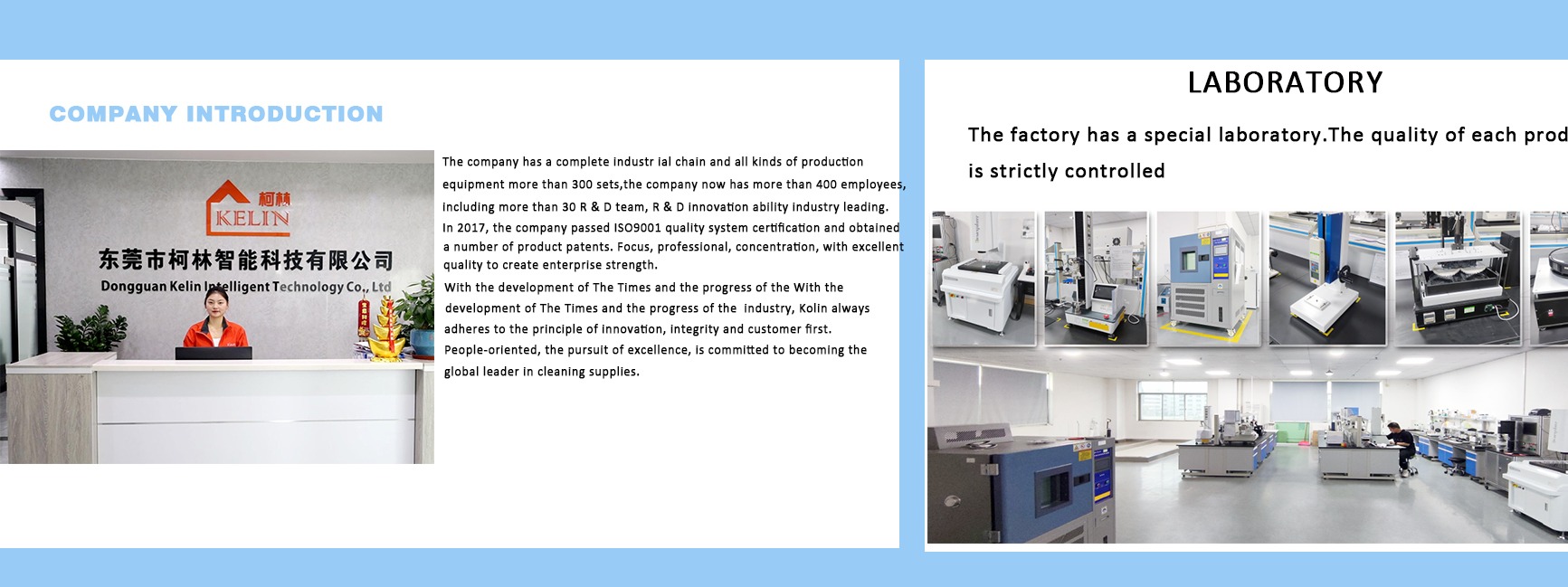 COMPANY INTRODUCTION

柯林
KELIN
东莞市柯林智能科技有限公司
Dongguan Kelin Intelligent Technology Co., Ltd

The company has a complete industr ial chain and all kinds of production equipment more than 300 sets,the company now has more than 400 employees, including more than 30 R & D team, R & D innovation ability industry leading. In 2017, the company passed ISO9001 quality system certification and obtained a number of product patents. Focus, professional, concentration, with excellent quality to create enterprise strength.

With the development of The Times and the progress of the With the development of The Times and the progress of the industry, Kolin always adheres to the principle of innovation, integrity and customer first. People-oriented, the pursuit of excellence, is committed to becoming the global leader in cleaning supplies.

LABORATORY

The factory has a special laboratory.The quality of each prod
is strictly controlled